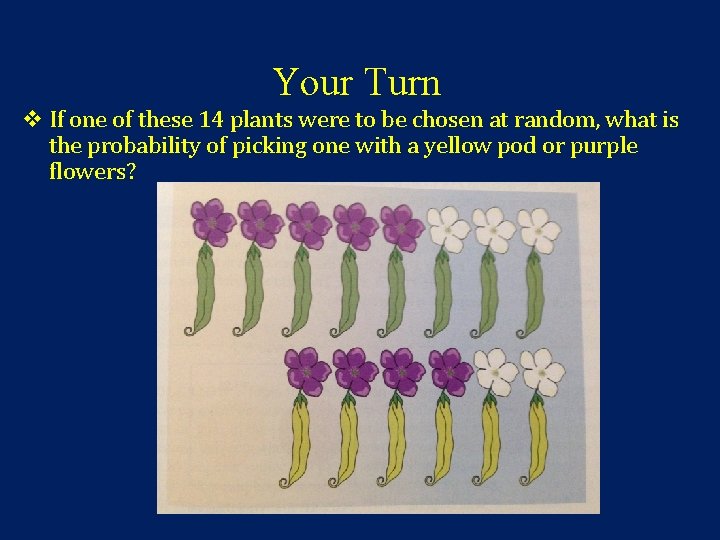 Your Turn

❖ If one of these 14 plants were to be chosen at random, what is the probability of picking one with a yellow pod or purple flowers?